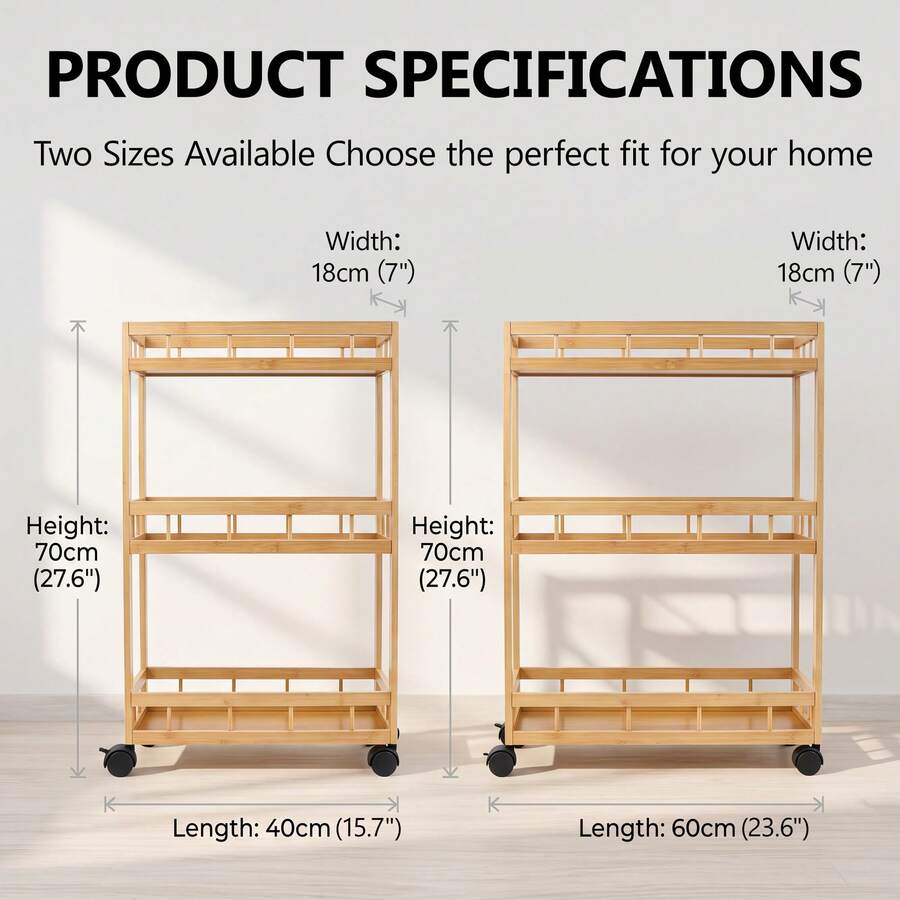 PRODUCT SPECIFICATIONS

Two Sizes Available Choose the perfect fit for your home

Width:
18cm (7")

Height:
70cm
(27.6")

Length: 40cm (15.7")

Width:
18cm (7")

Height:
70cm
(27.6")

Length: 60cm (23.6")